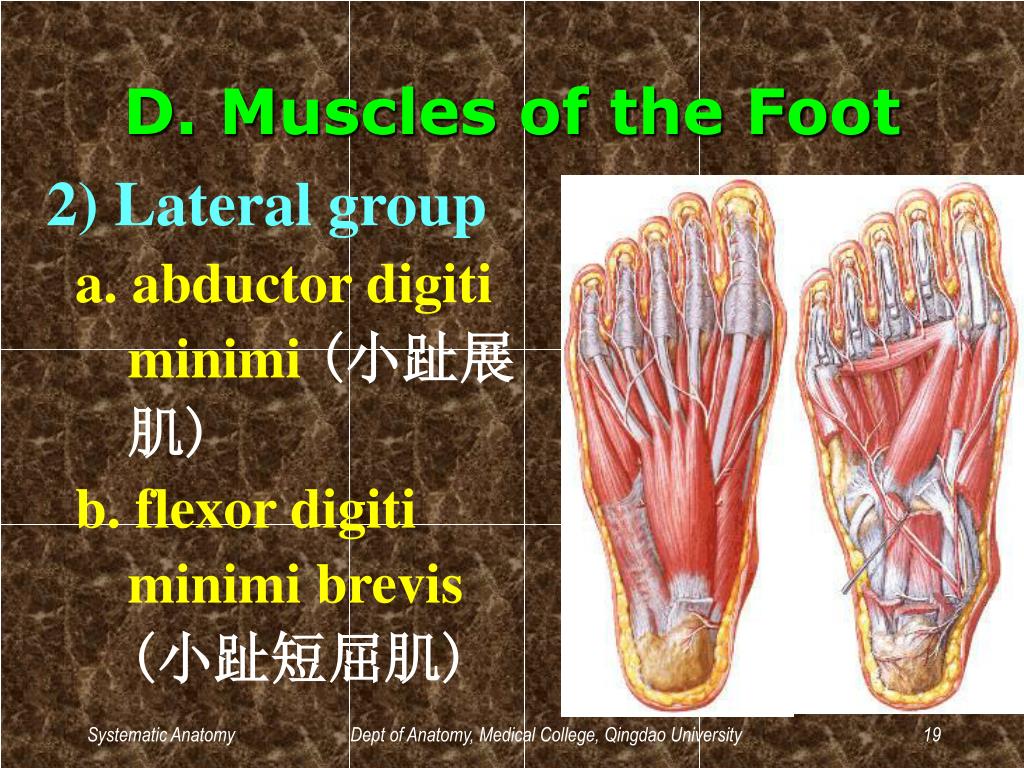 D. Muscles of the Foot

2) Lateral group

a. abductor digiti minimi（小趾展肌）

b. flexor digiti minimi brevis（小趾短屈肌）

Systematic Anatomy

Dept of Anatomy, Medical College, Qingdao University

19